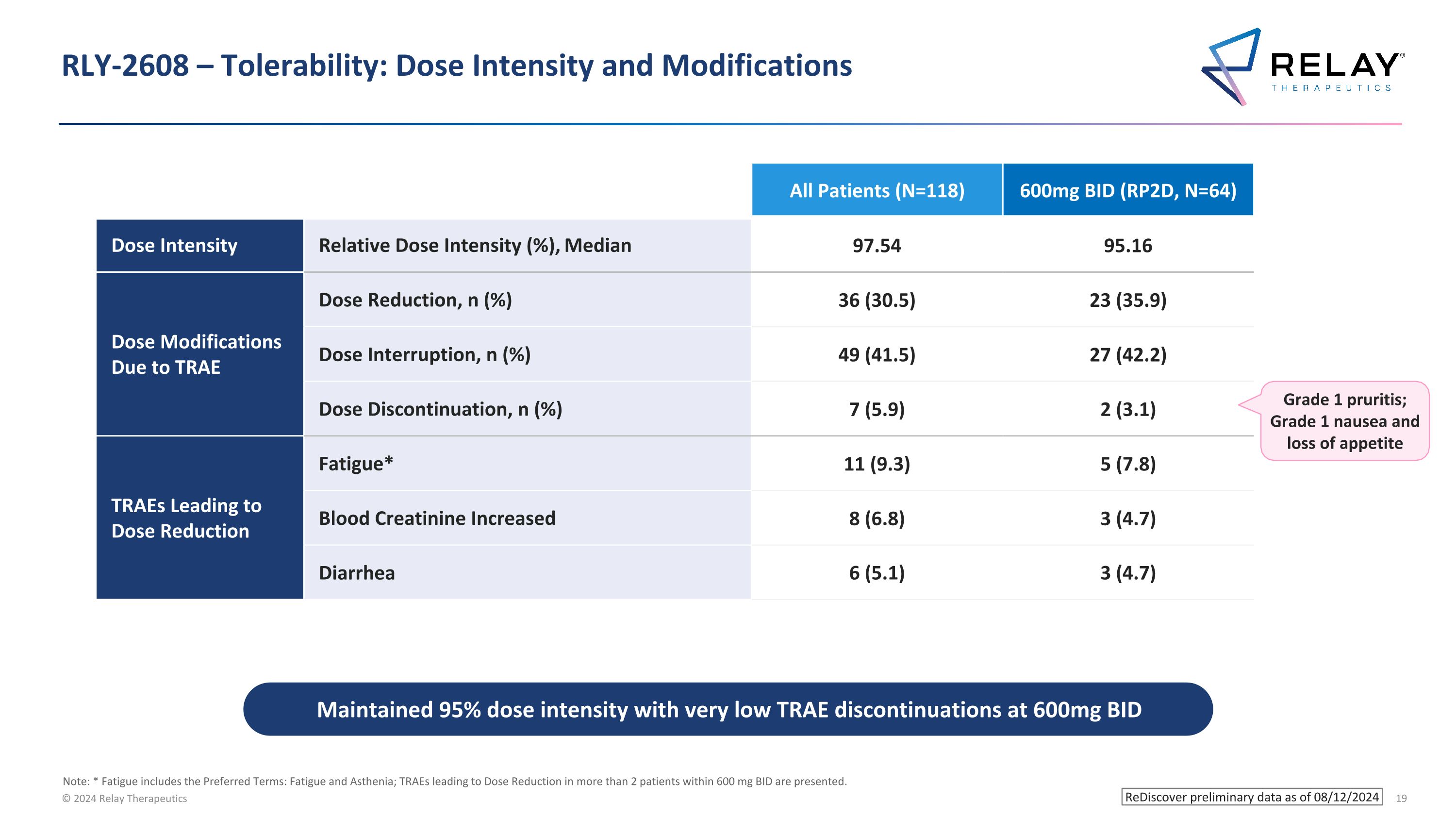 RLY-2608 – Tolerability: Dose Intensity and Modifications

RELAY® THERAPEUTICS

| | | All Patients (N=118) | 600mg BID (RP2D, N=64) |
|---|---|---|---|
| Dose Intensity | Relative Dose Intensity (%), Median | 97.54 | 95.16 |
| Dose Modifications Due to TRAE | Dose Reduction, n (%) | 36 (30.5) | 23 (35.9) |
| | Dose Interruption, n (%) | 49 (41.5) | 27 (42.2) |
| | Dose Discontinuation, n (%) | 7 (5.9) | 2 (3.1) |
| TRAEs Leading to Dose Reduction | Fatigue* | 11 (9.3) | 5 (7.8) |
| | Blood Creatinine Increased | 8 (6.8) | 3 (4.7) |
| | Diarrhea | 6 (5.1) | 3 (4.7) |

Grade 1 pruritis; Grade 1 nausea and loss of appetite

Maintained 95% dose intensity with very low TRAE discontinuations at 600mg BID

Note: * Fatigue includes the Preferred Terms: Fatigue and Asthenia; TRAEs leading to Dose Reduction in more than 2 patients within 600 mg BID are presented.
© 2024 Relay Therapeutics

ReDiscover preliminary data as of 08/12/2024

19